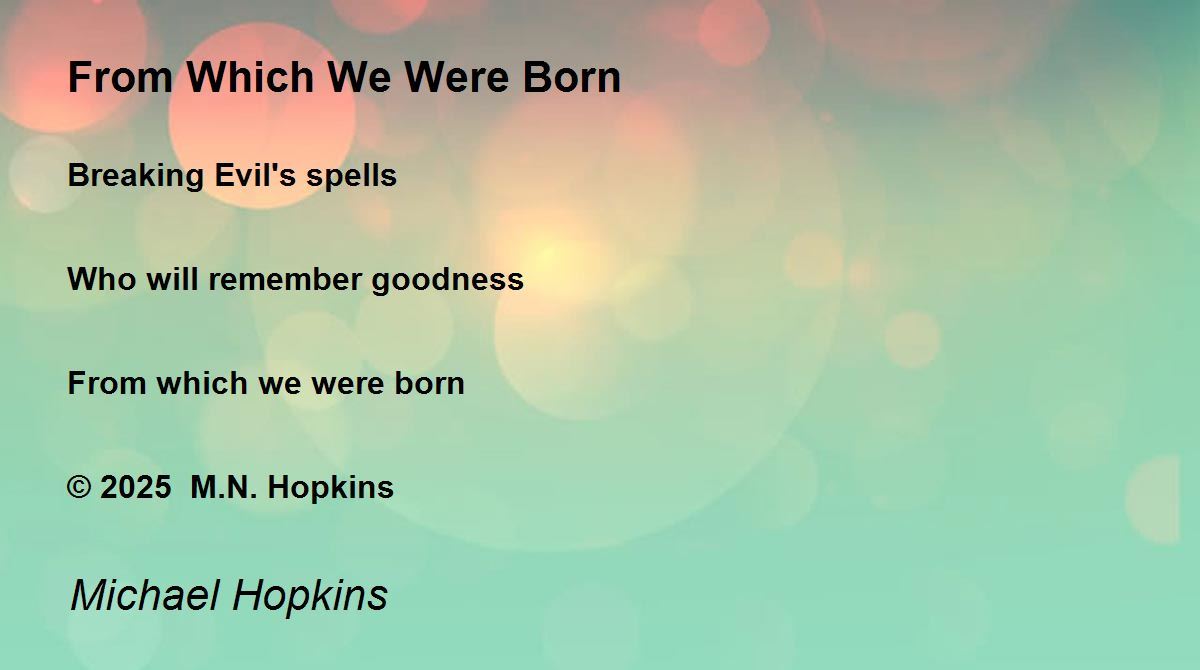 From Which We Were Born

Breaking Evil's spells

Who will remember goodness

From which we were born

© 2025 M.N. Hopkins

Michael Hopkins